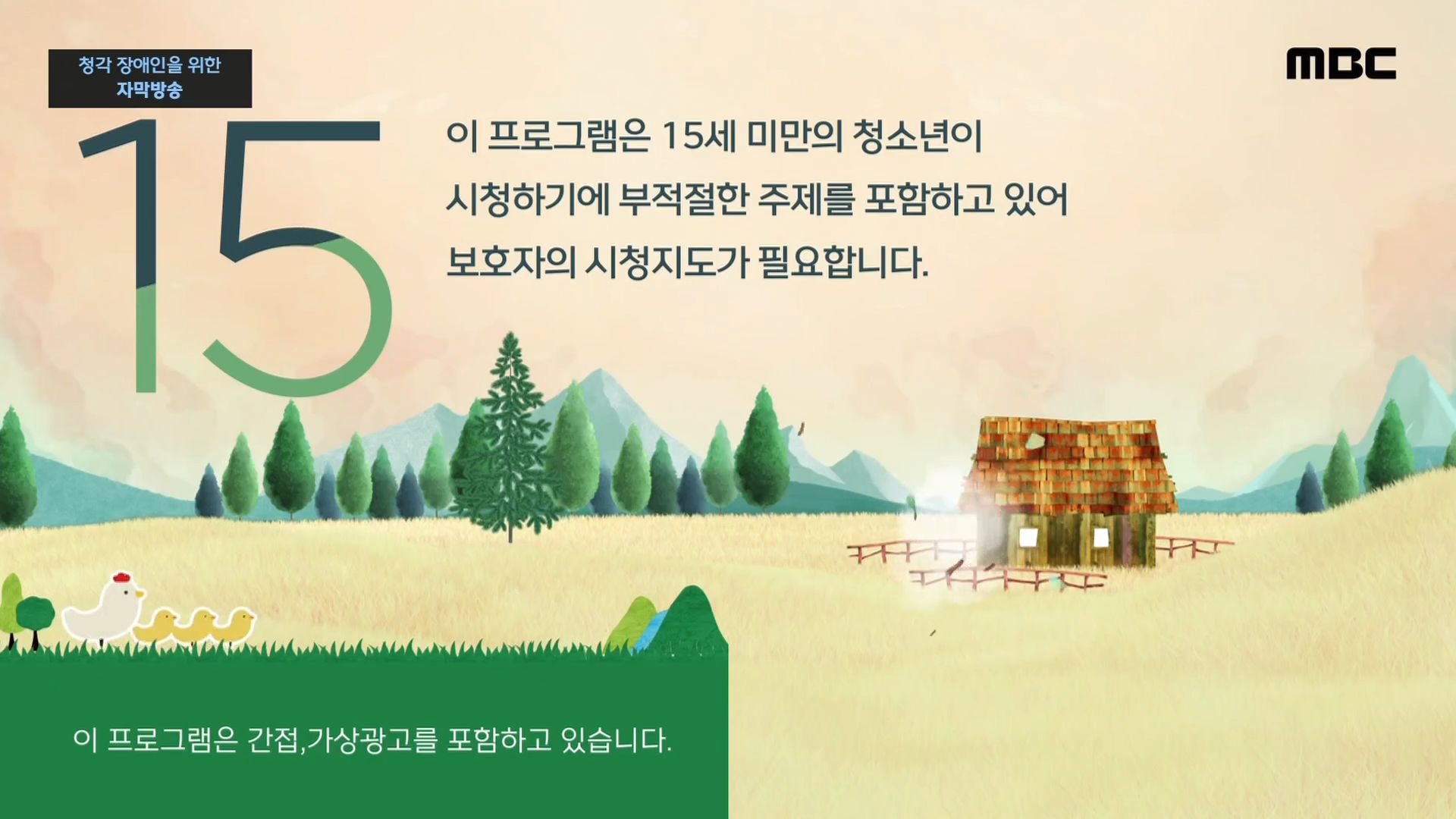 청각 장애인을 위한
자막방송

MBC

15

이 프로그램은 15세 미만의 청소년이 시청하기에 부적절한 주제를 포함하고 있어 보호자의 시청지도가 필요합니다.

이 프로그램은 간접,가상광고를 포함하고 있습니다.